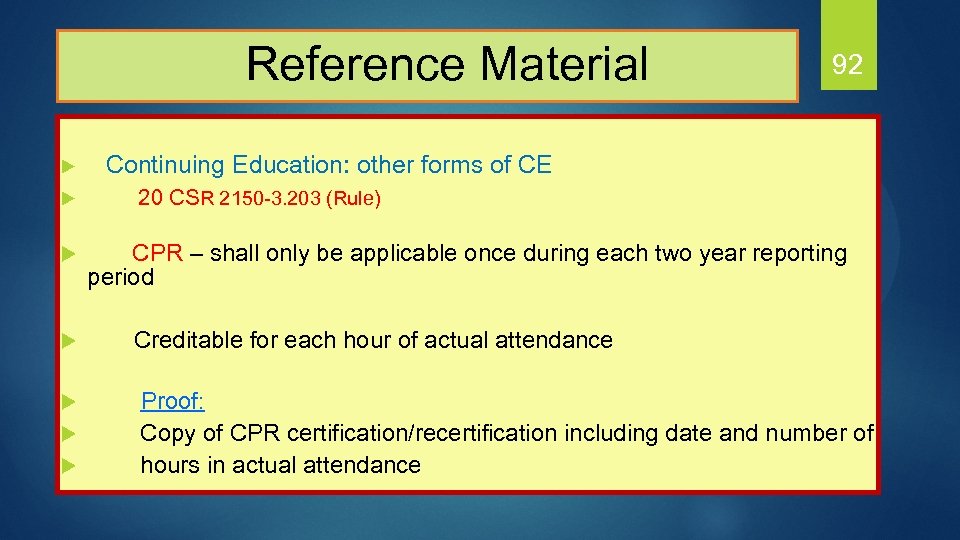 Reference Material

92

Continuing Education: other forms of CE

20 CSR 2150-3.203 (Rule)

CPR – shall only be applicable once during each two year reporting period

Creditable for each hour of actual attendance

Proof:

Copy of CPR certification/recertification including date and number of

hours in actual attendance